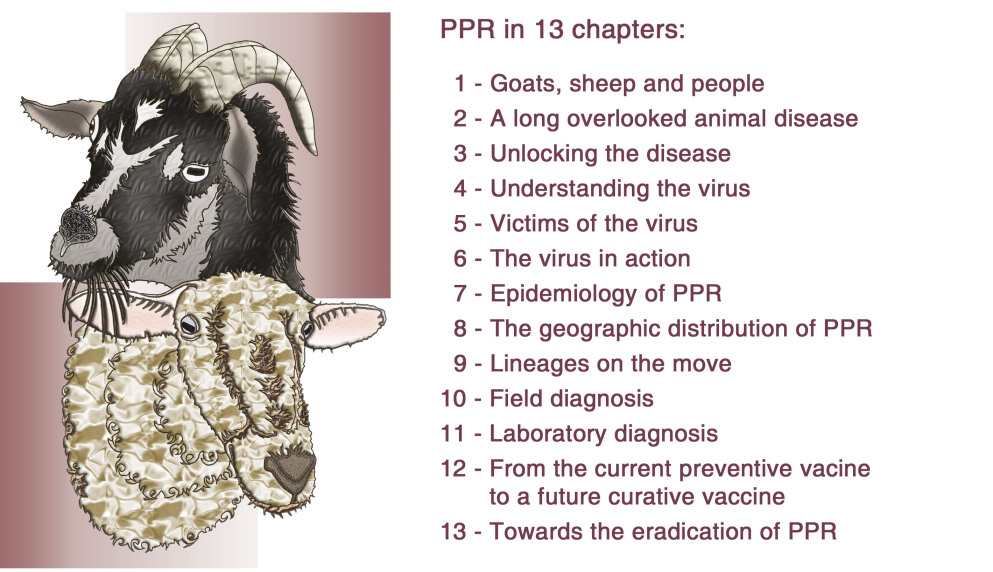 PPR in 13 chapters:

1 - Goats, sheep and people
2 - A long overlooked animal disease
3 - Unlocking the disease
4 - Understanding the virus
5 - Victims of the virus
6 - The virus in action
7 - Epidemiology of PPR
8 - The geographic distribution of PPR
9 - Lineages on the move
10 - Field diagnosis
11 - Laboratory diagnosis
12 - From the current preventive vacine to a future curative vaccine
13 - Towards the eradication of PPR